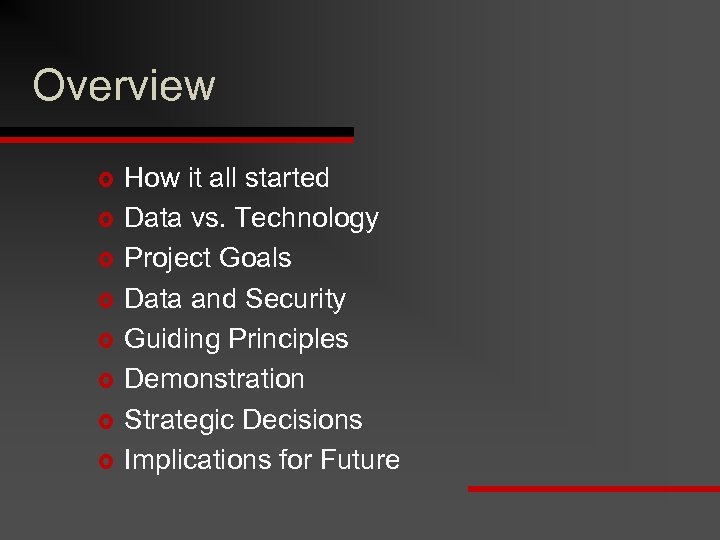 Overview

- How it all started
- Data vs. Technology
- Project Goals
- Data and Security
- Guiding Principles
- Demonstration
- Strategic Decisions
- Implications for Future